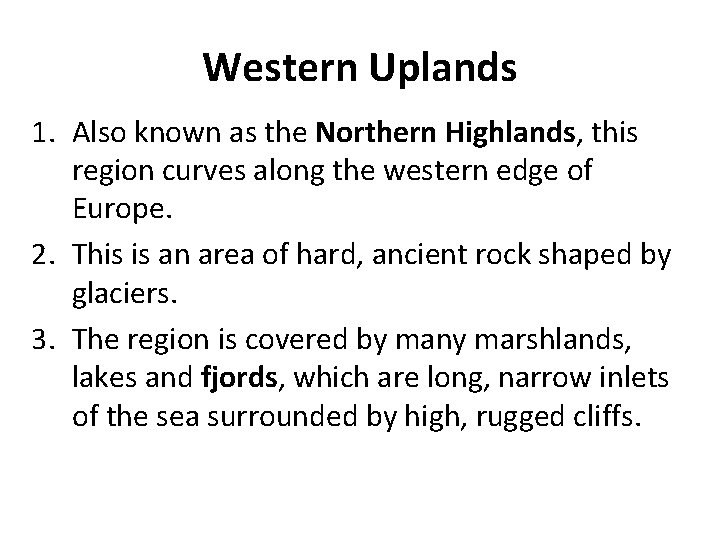 Western Uplands

1. Also known as the Northern Highlands, this region curves along the western edge of Europe.
2. This is an area of hard, ancient rock shaped by glaciers.
3. The region is covered by many marshlands, lakes and fjords, which are long, narrow inlets of the sea surrounded by high, rugged cliffs.